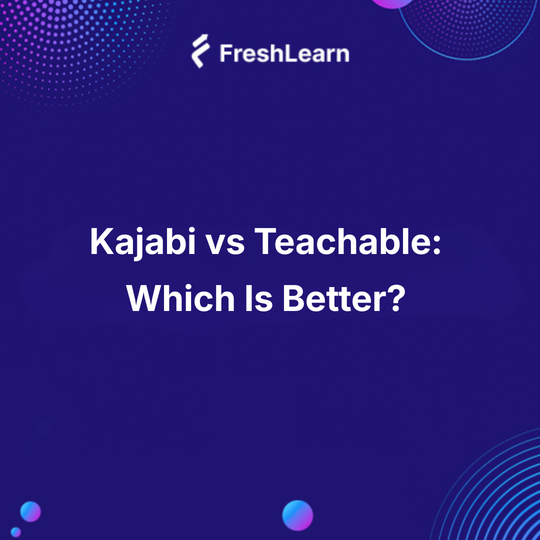 FreshLearn

Kajabi vs Teachable: Which Is Better?